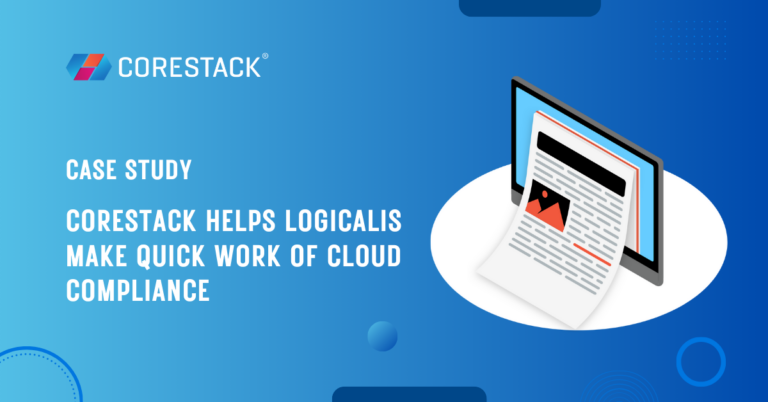 CORESTACK®

CASE STUDY

CORESTACK HELPS LOGICALIS MAKE QUICK WORK OF CLOUD COMPLIANCE